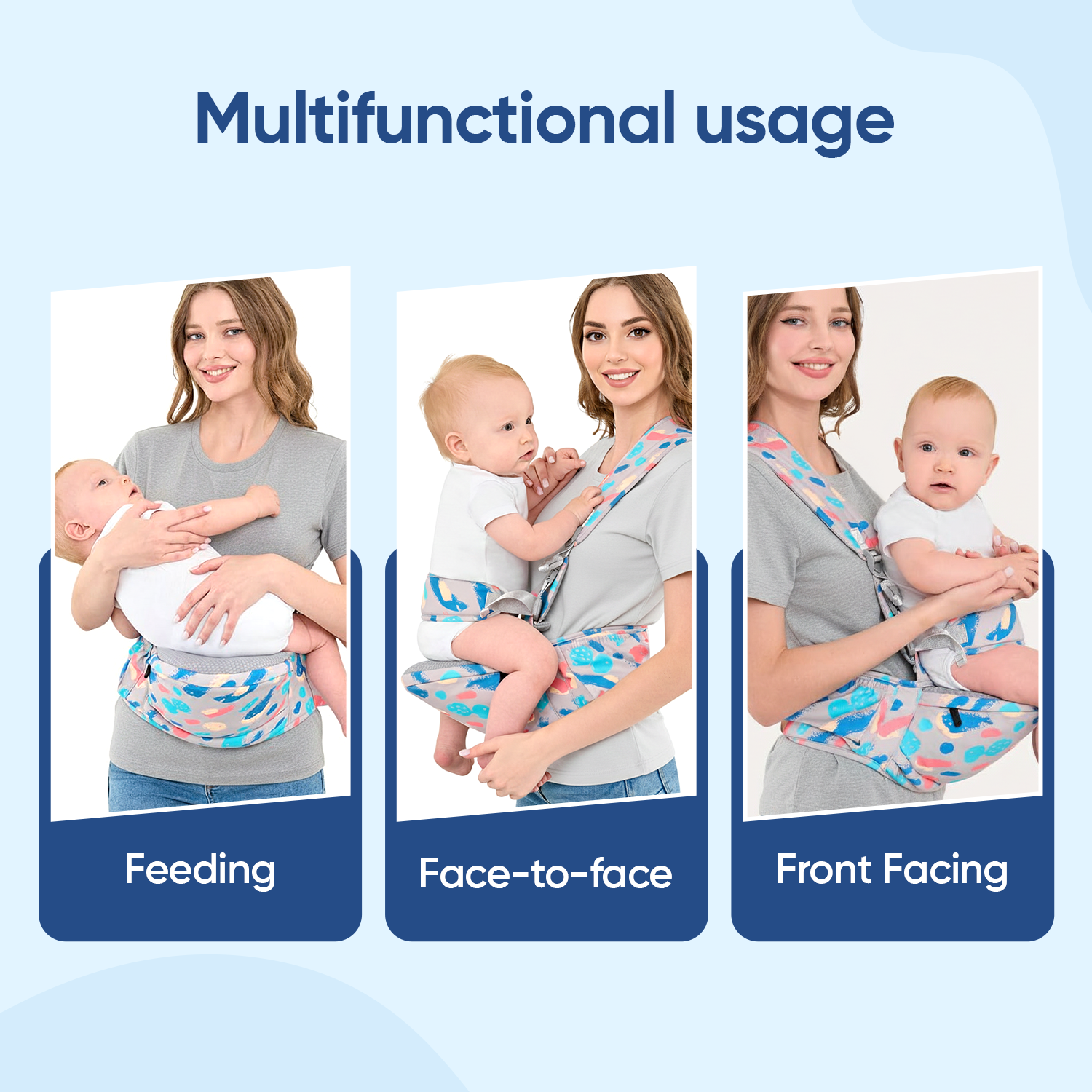 Multifunctional usage

Feeding

Face-to-face

Front Facing